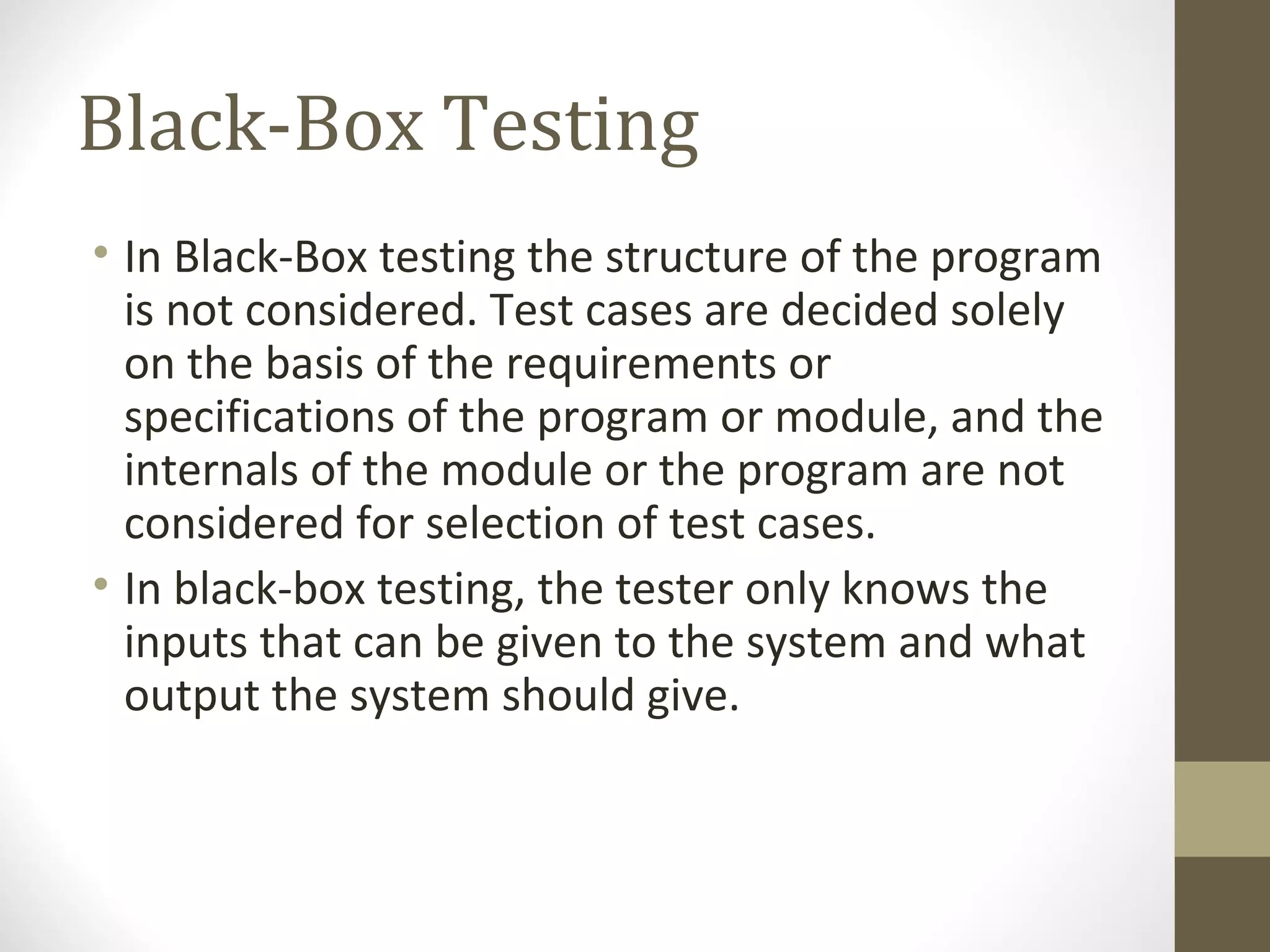 Black-Box Testing

• In Black-Box testing the structure of the program is not considered. Test cases are decided solely on the basis of the requirements or specifications of the program or module, and the internals of the module or the program are not considered for selection of test cases.
• In black-box testing, the tester only knows the inputs that can be given to the system and what output the system should give.